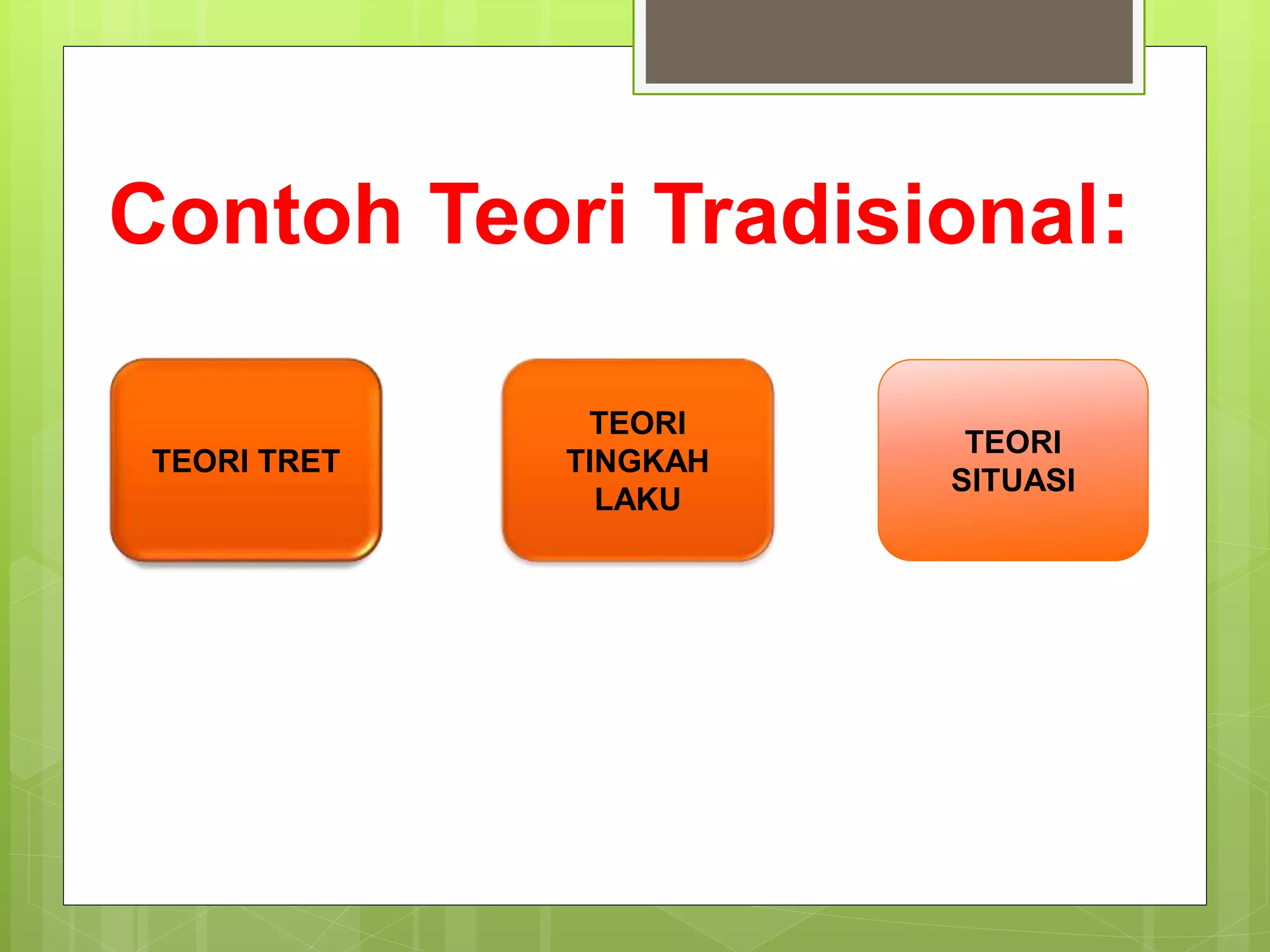 Contoh Teori Tradisional:

TEORI TRET

TEORI TINGKAH LAKU

TEORI SITUASI